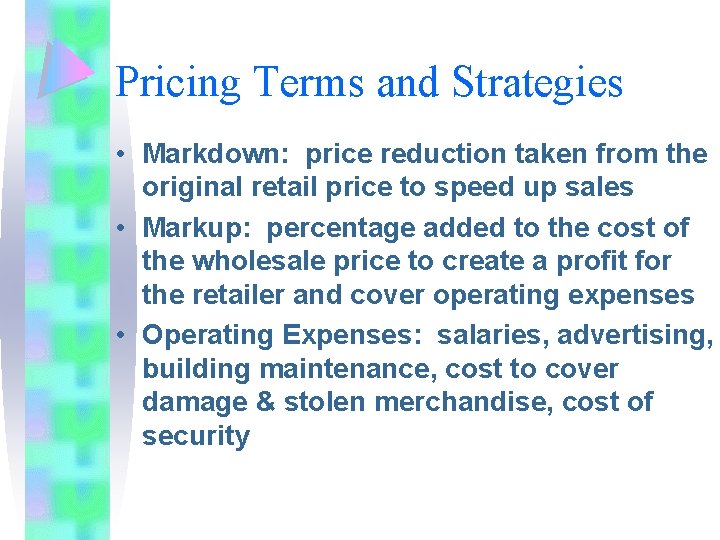 Pricing Terms and Strategies

• Markdown: price reduction taken from the original retail price to speed up sales

• Markup: percentage added to the cost of the wholesale price to create a profit for the retailer and cover operating expenses

• Operating Expenses: salaries, advertising, building maintenance, cost to cover damage & stolen merchandise, cost of security